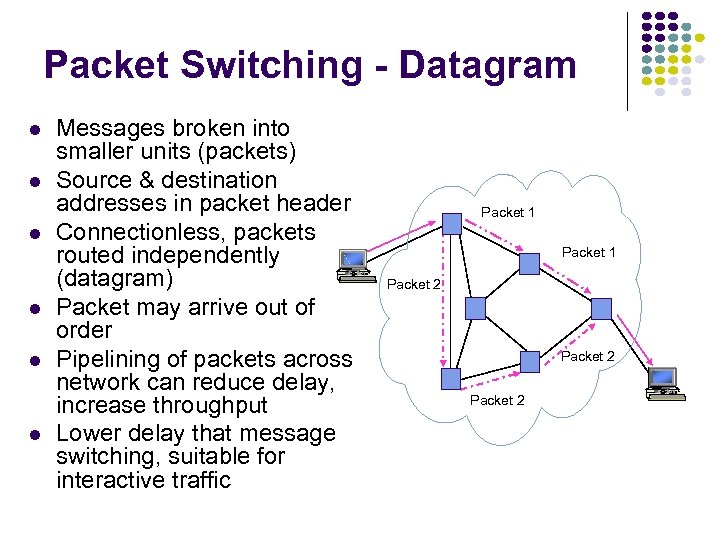 Packet Switching - Datagram

- Messages broken into smaller units (packets)
- Source & destination addresses in packet header
- Connectionless, packets routed independently (datagram)
- Packet may arrive out of order
- Pipelining of packets across network can reduce delay, increase throughput
- Lower delay that message switching, suitable for interactive traffic

Packet 1
Packet 1
Packet 2
Packet 2
Packet 2